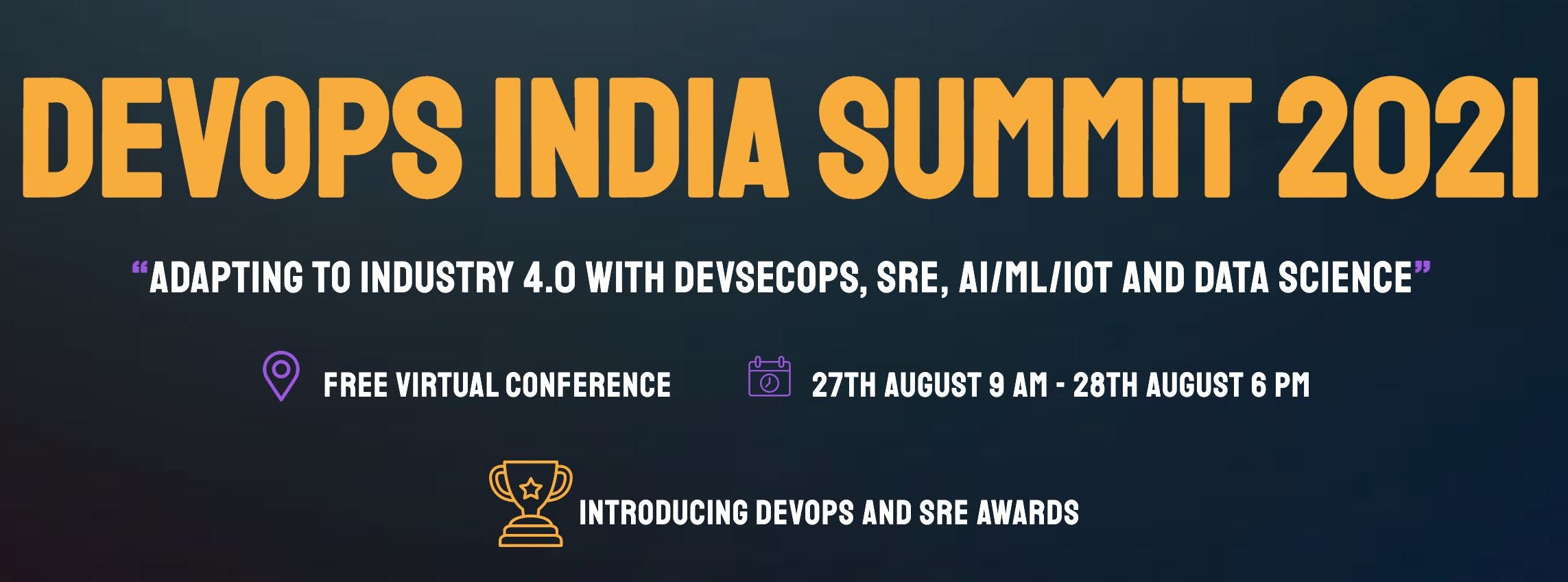 DEVOPS INDIA SUMMIT 2021

“ADAPTING TO INDUSTRY 4.0 WITH DEVSECOPS, SRE, AI/ML/IOT AND DATA SCIENCE”

FREE VIRTUAL CONFERENCE

27TH AUGUST 9 AM - 28TH AUGUST 6 PM

INTRODUCING DEVOPS AND SRE AWARDS